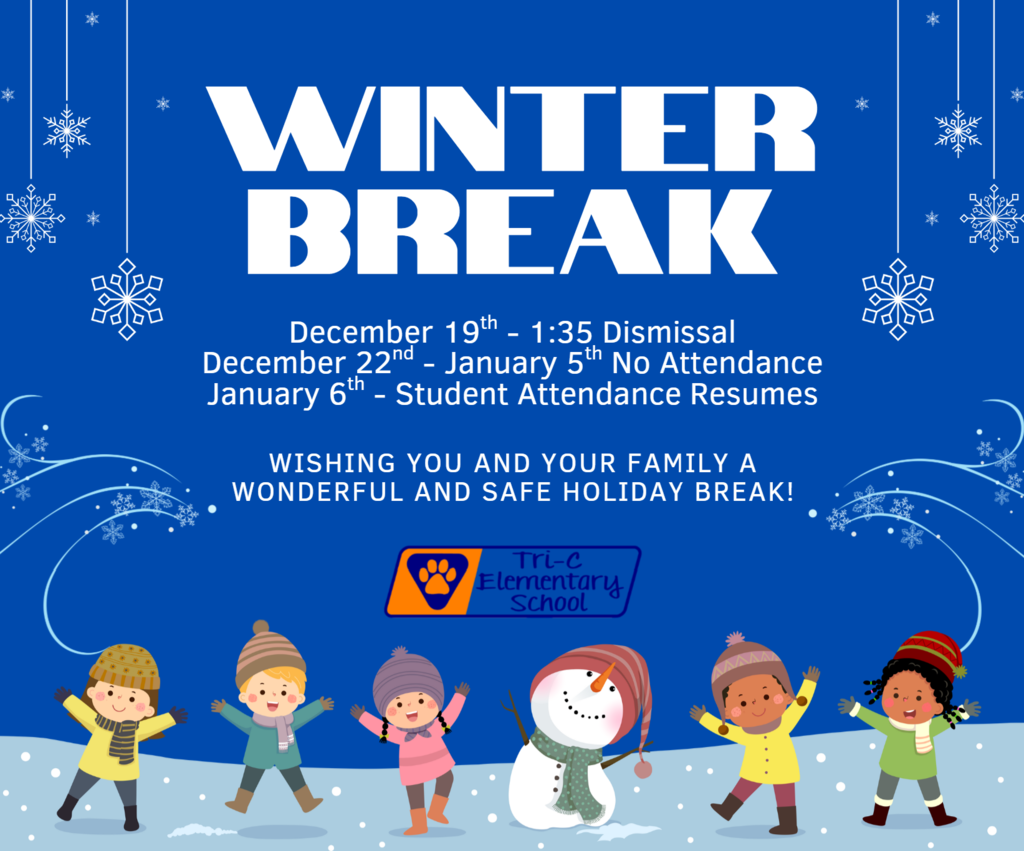 WINTER BREAK

December 19$^{th}$ - 1:35 Dismissal
December 22$^{nd}$ - January 5$^{th}$ No Attendance
January 6$^{th}$ - Student Attendance Resumes

WISHING YOU AND YOUR FAMILY A WONDERFUL AND SAFE HOLIDAY BREAK!

Tri-C Elementary School